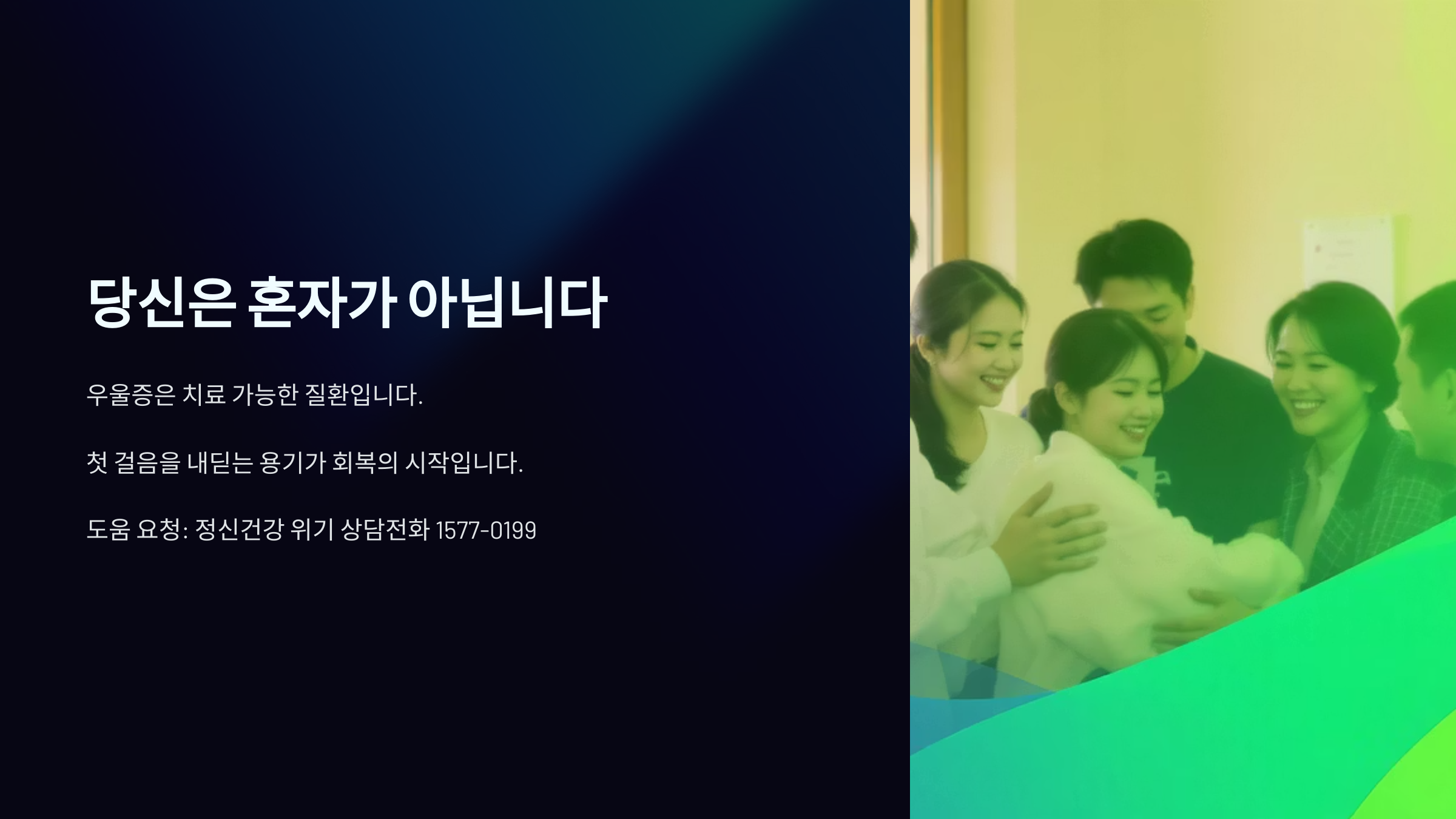 당신은 혼자가 아닙니다

우울증은 치료 가능한 질환입니다.

첫 걸음을 내딛는 용기가 회복의 시작입니다.

도움 요청: 정신건강 위기 상담전화 1577-0199